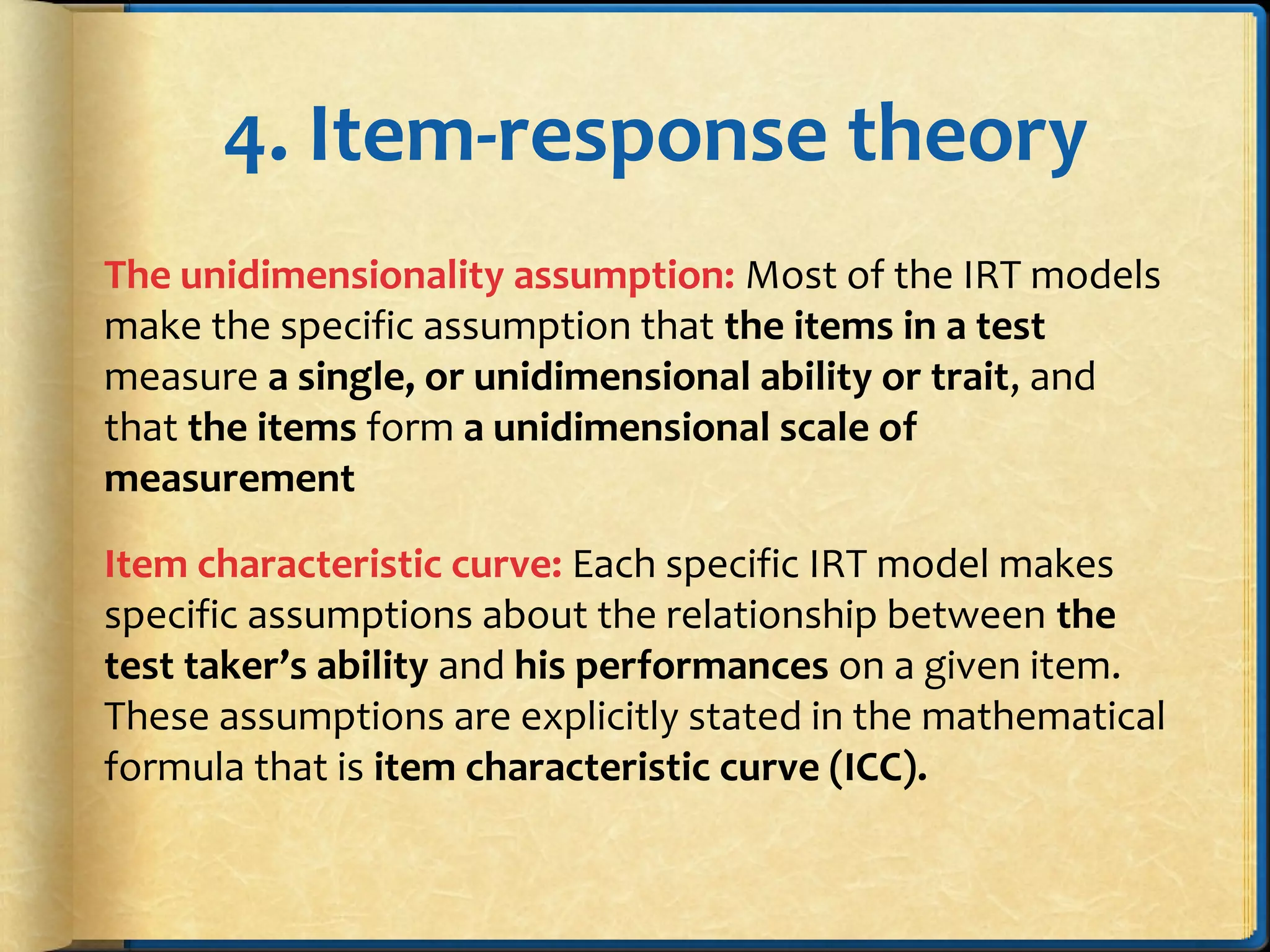 4. Item-response theory

The unidimensionality assumption: Most of the IRT models make the specific assumption that the items in a test measure a single, or unidimensional ability or trait, and that the items form a unidimensional scale of measurement

Item characteristic curve: Each specific IRT model makes specific assumptions about the relationship between the test taker's ability and his performances on a given item. These assumptions are explicitly stated in the mathematical formula that is item characteristic curve (ICC).